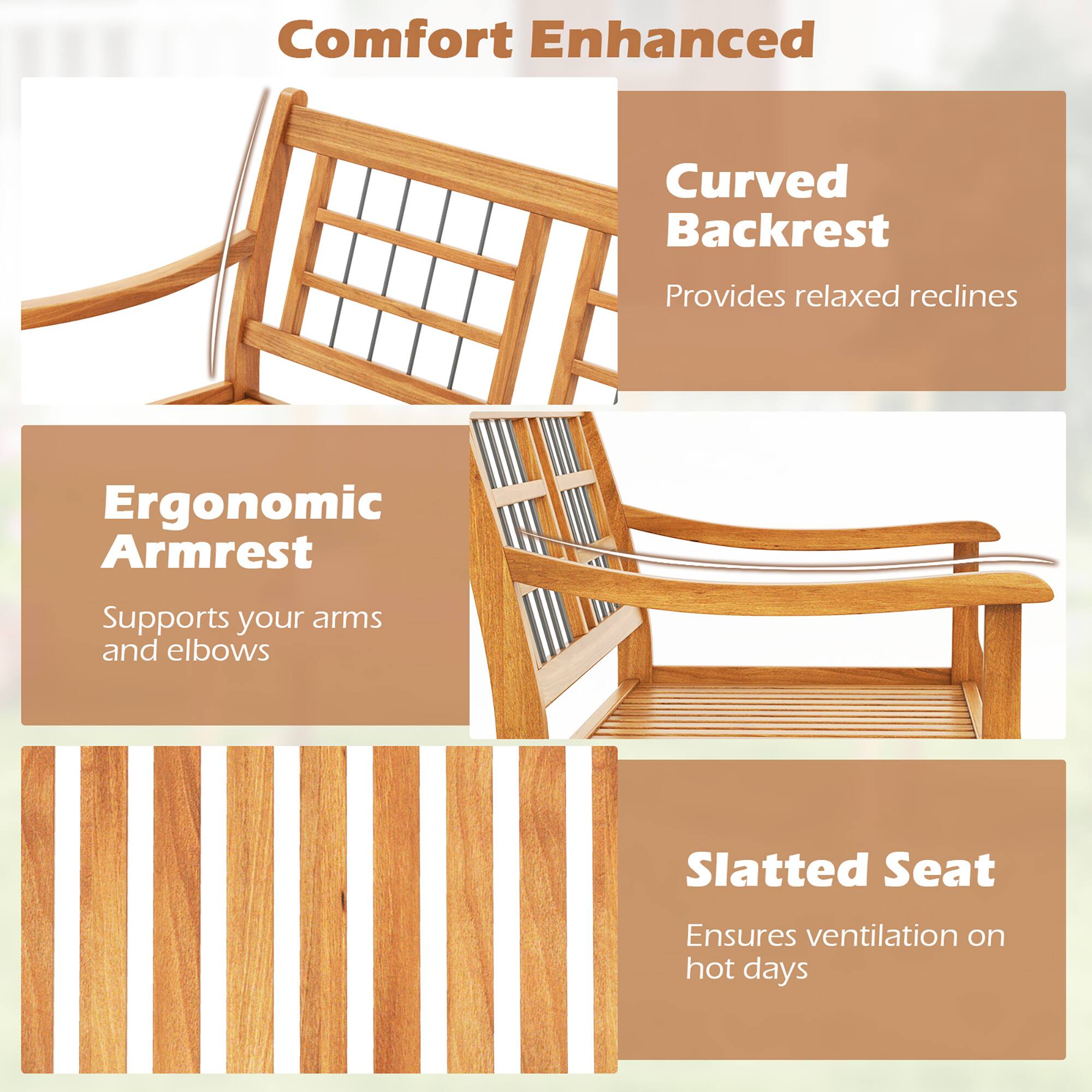 Comfort Enhanced

Curved Backrest

Provides relaxed reclines

Ergonomic Armrest

Supports your arms and elbows

Slatted Seat

Ensures ventilation on hot days